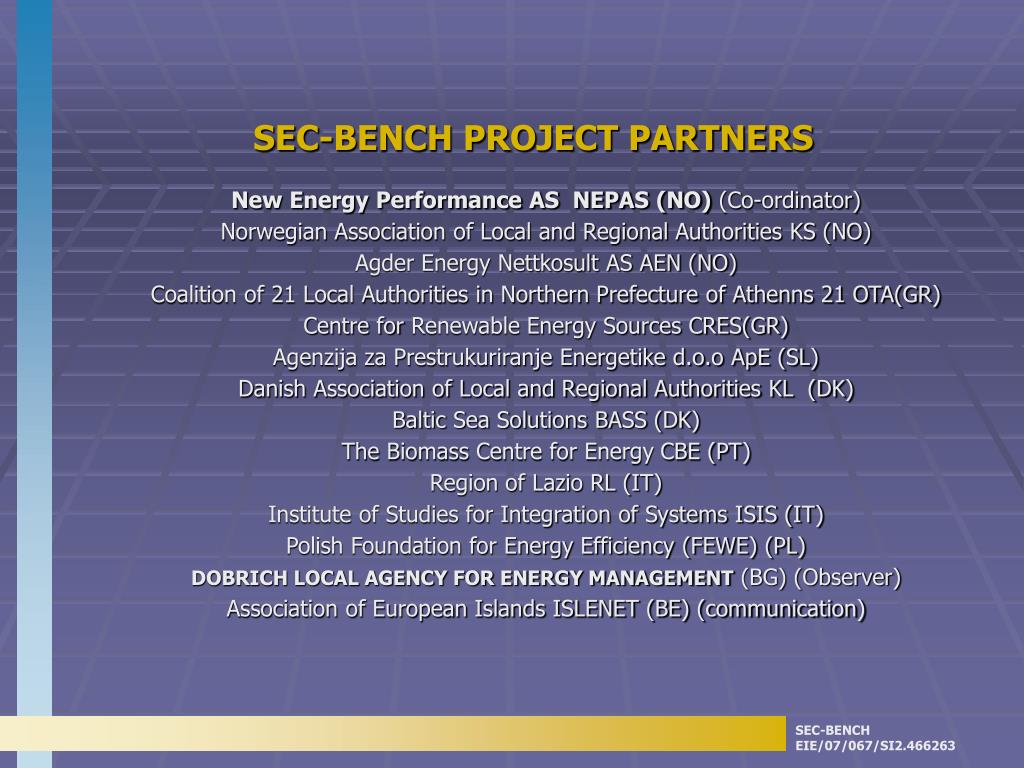 SEC-BENCH PROJECT PARTNERS

New Energy Performance AS NEPAS (NO) (Co-ordinator)
Norwegian Association of Local and Regional Authorities KS (NO)
Agder Energy Nettkosult AS AEN (NO)
Coalition of 21 Local Authorities in Northern Prefecture of Athenns 21 OTA(GR)
Centre for Renewable Energy Sources CRES(GR)
Agenzija za Prestrukuriranje Energetike d.o.o ApE (SL)
Danish Association of Local and Regional Authorities KL (DK)
Baltic Sea Solutions BASS (DK)
The Biomass Centre for Energy CBE (PT)
Region of Lazio RL (IT)
Institute of Studies for Integration of Systems ISIS (IT)
Polish Foundation for Energy Efficiency (FEWE) (PL)
DOBRICH LOCAL AGENCY FOR ENERGY MANAGEMENT (BG) (Observer)
Association of European Islands ISLENET (BE) (communication)

SEC-BENCH
EIE/07/067/SI2.466263